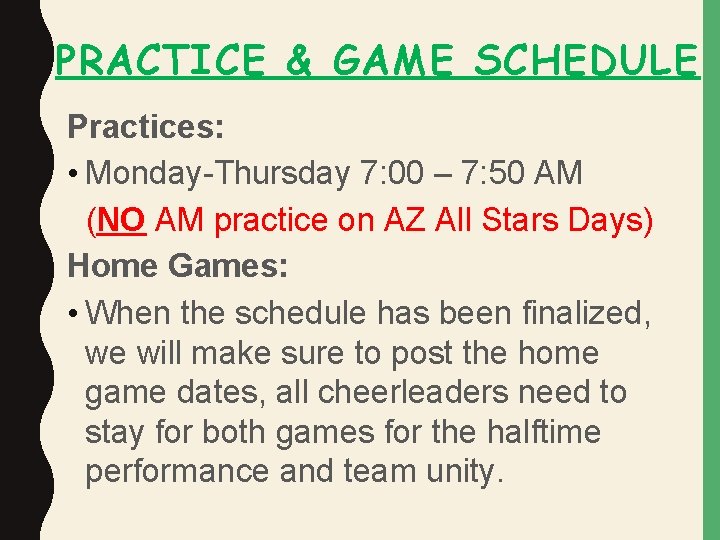 PRACTICE & GAME SCHEDULE

Practices:

• Monday-Thursday 7:00 – 7:50 AM (NO AM practice on AZ All Stars Days)

Home Games:

• When the schedule has been finalized, we will make sure to post the home game dates, all cheerleaders need to stay for both games for the halftime performance and team unity.